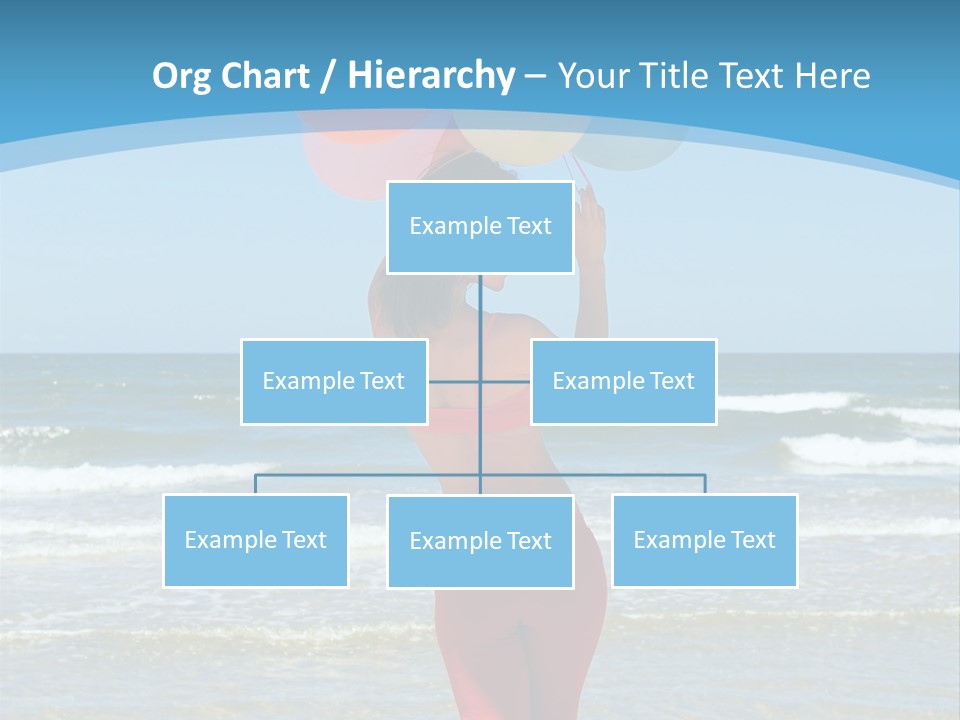 Org Chart / Hierarchy – Your Title Text Here

Example Text

Example Text

Example Text

Example Text

Example Text

Example Text